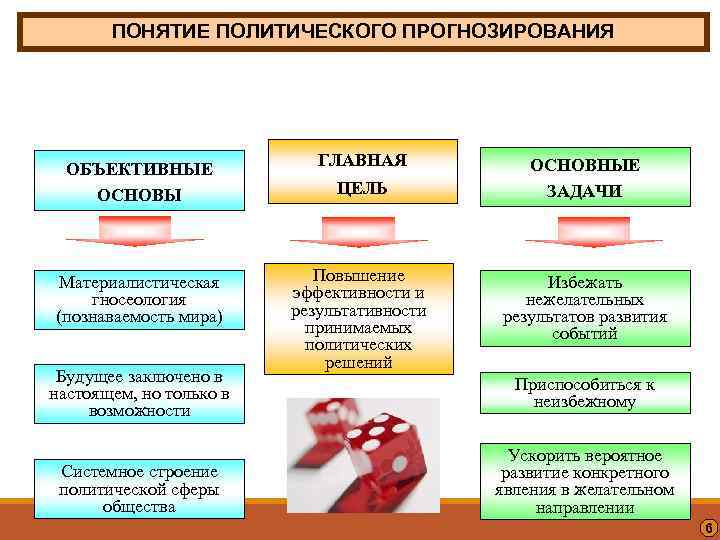 ПОНЯТИЕ ПОЛИТИЧЕСКОГО ПРОГНОЗИРОВАНИЯ

ОБЪЕКТИВНЫЕ ОСНОВЫ

Материалистическая гносеология (познаваемость мира)

Будущее заключено в настоящем, но только в возможности

Системное строение политической сферы общества

ГЛАВНАЯ ЦЕЛЬ

Повышение эффективности и результативности принимаемых политических решений

ОСНОВНЫЕ ЗАДАЧИ

Избежать нежелательных результатов развития событий

Приспособиться к неизбежному

Ускорить вероятное развитие конкретного явления в желательном направлении

6